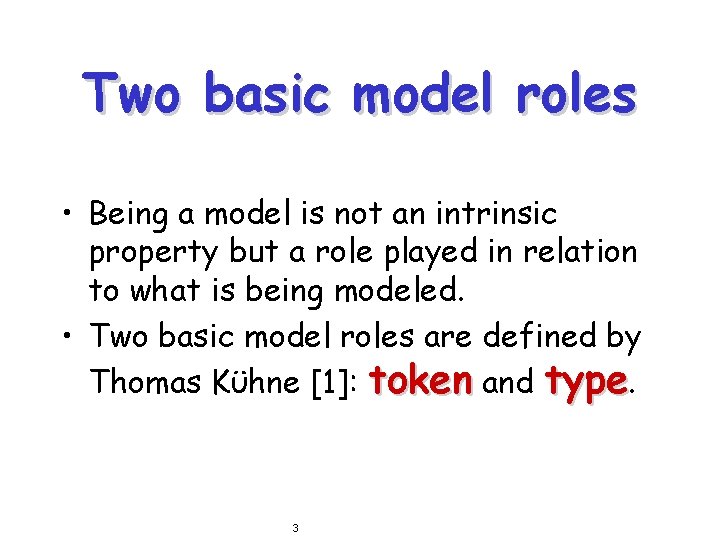 Two basic model roles

• Being a model is not an intrinsic property but a role played in relation to what is being modeled.
• Two basic model roles are defined by Thomas Kühne [1]: token and type.

3